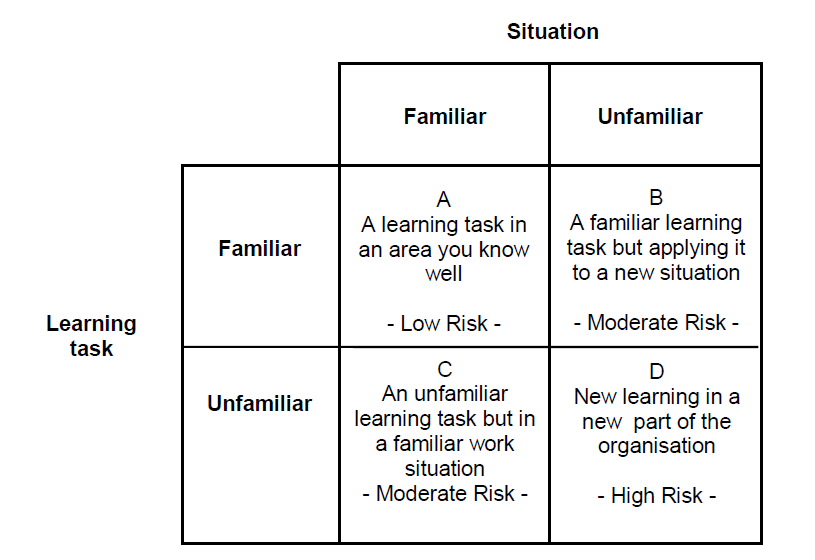 Situation

| | | Familiar | Unfamiliar |
|---|---|---|---|
| Learning task | Familiar | A A learning task in an area you know well - Low Risk - | B A familiar learning task but applying it to a new situation - Moderate Risk - |
| | Unfamiliar | C An unfamiliar learning task but in a familiar work situation - Moderate Risk - | D New learning in a new part of the organisation - High Risk - |